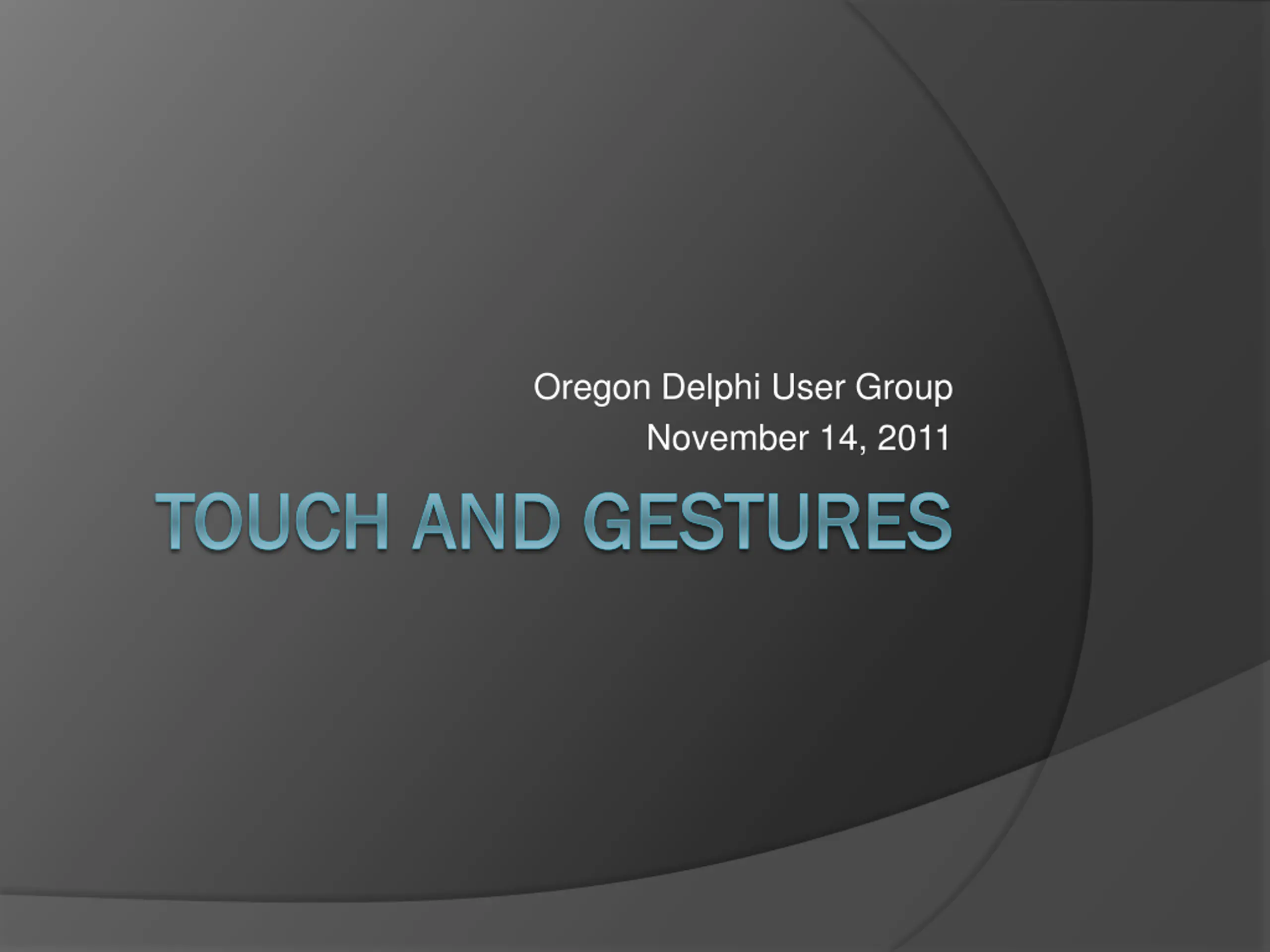 Oregon Delphi User Group
November 14, 2011

TOUCH AND GESTURES